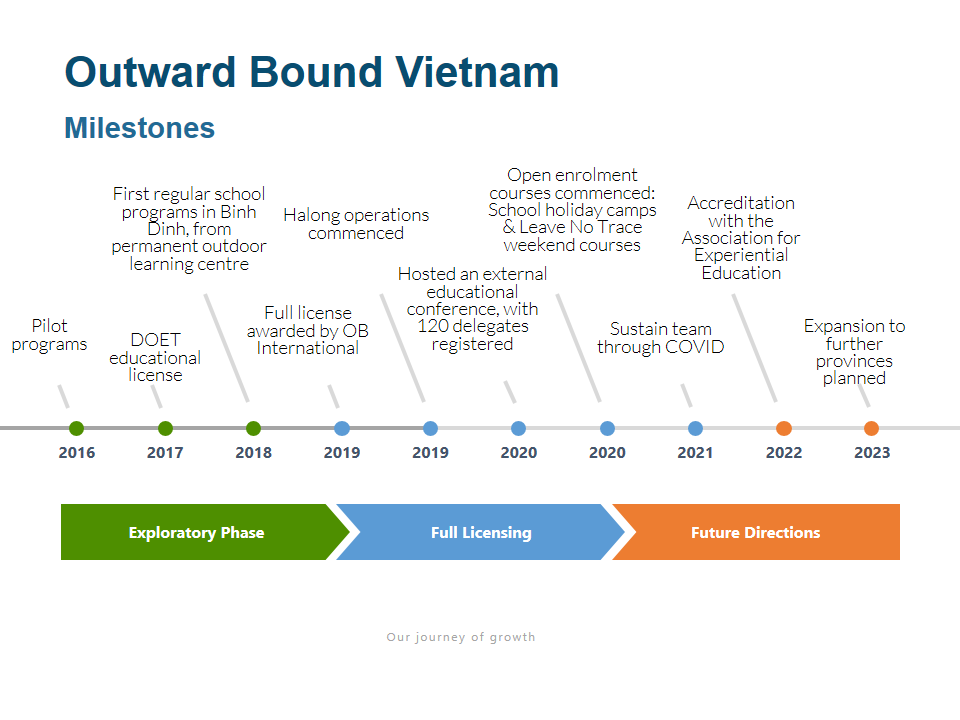 Outward Bound Vietnam

Milestones

Pilot programs

DOET educational license

First regular school programs in Binh Dinh, from permanent outdoor learning centre

Full license awarded by OB International

Halong operations commenced

Hosted an external educational conference, with 120 delegates registered

Open enrolment courses commenced: School holiday camps & Leave No Trace weekend courses

Sustain team through COVID

Accreditation with the Association for Experiential Education

Expansion to further provinces planned

2016 2017 2018 2019 2019 2020 2020 2021 2022 2023

Exploratory Phase

Full Licensing

Future Directions

Our journey of growth